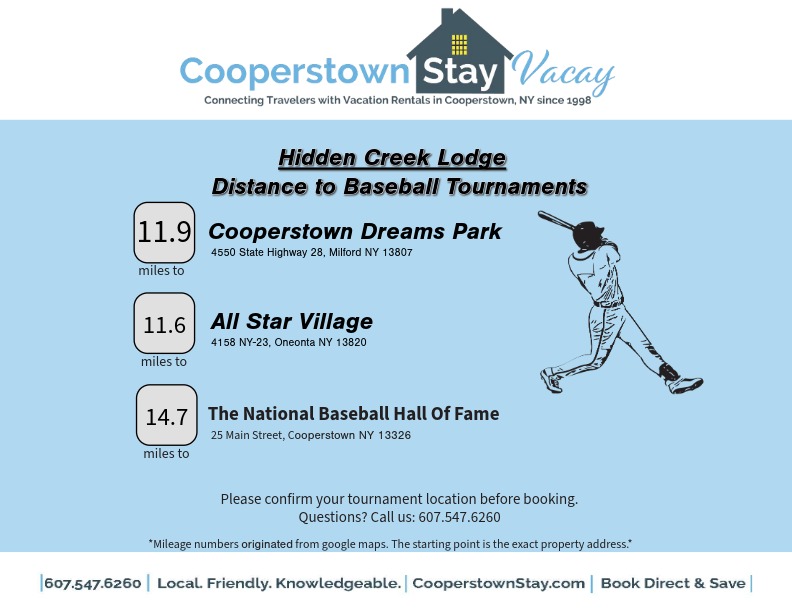 Cooperstown Stay Vacay
Connecting Travelers with Vacation Rentals in Cooperstown, NY since 1998

Hidden Creek Lodge
Distance to Baseball Tournaments

11.9
miles to
Cooperstown Dreams Park
4550 State Highway 28, Milford NY 13807

11.6
miles to
All Star Village
4158 NY-23, Oneonta NY 13820

14.7
miles to
The National Baseball Hall Of Fame
25 Main Street, Cooperstown NY 13326

Please confirm your tournament location before booking.
Questions? Call us: 607.547.6260

*Mileage numbers originated from google maps. The starting point is the exact property address.*

|607.547.6260 | Local. Friendly. Knowledgeable. | CooperstownStay.com | Book Direct & Save |